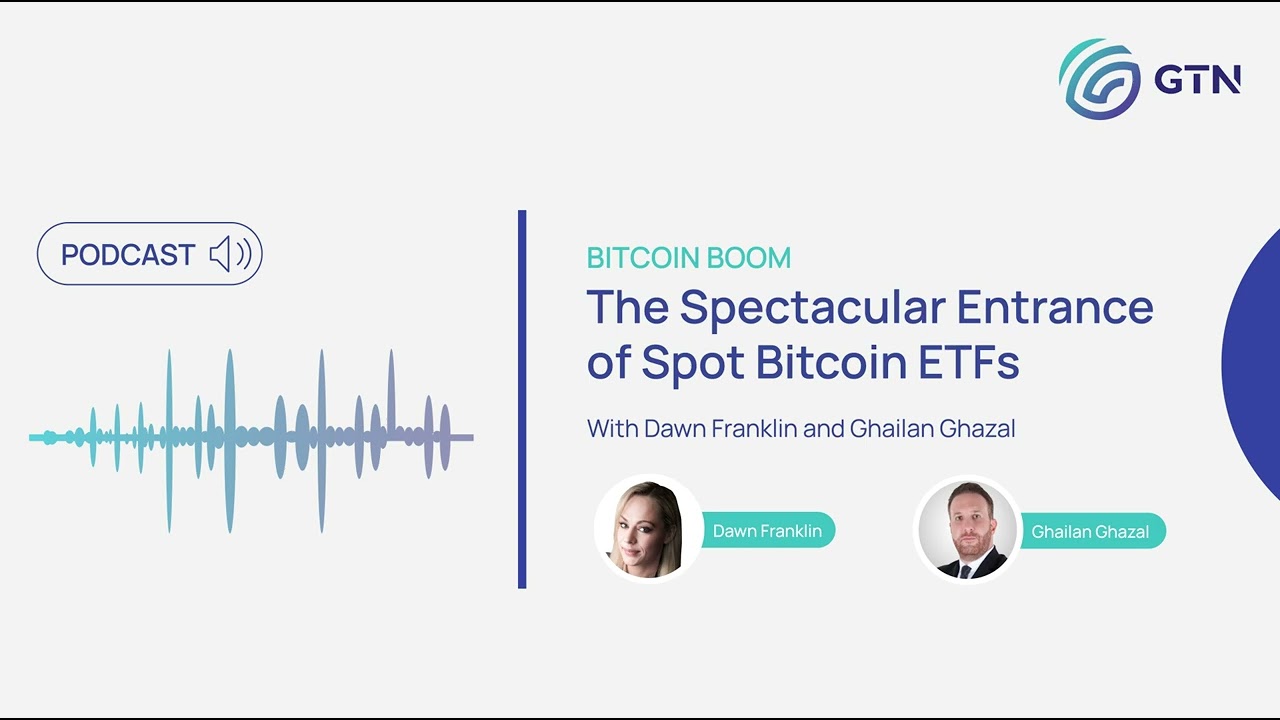 GTN

PODCAST

BITCOIN BOOM

The Spectacular Entrance of Spot Bitcoin ETFs

With Dawn Franklin and Ghailan Ghazal

Dawn Franklin

Ghailan Ghazal